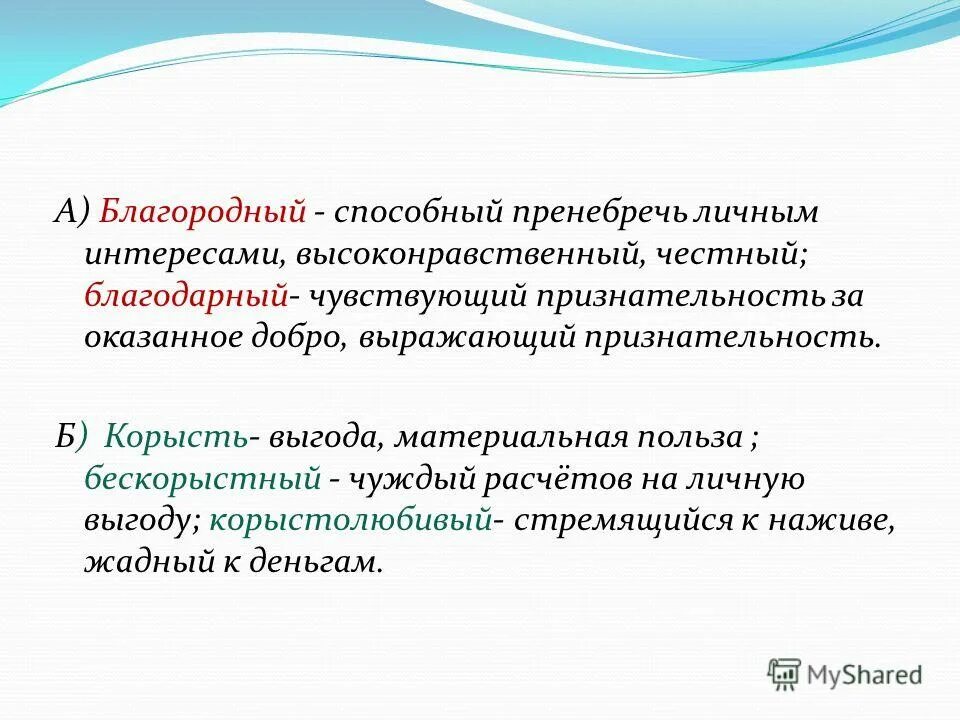 А) Благородный - способный пренебречь личным интересами, высоконравственный, честный; благодарный- чувствующий признательность за оказанное добро, выражающий признательность.

Б) Корысть- выгода, материальная польза ; бескорыстный - чуждый расчётов на личную выгоду; корыстолюбивый- стремящийся к наживе, жадный к деньгам.

MyShared